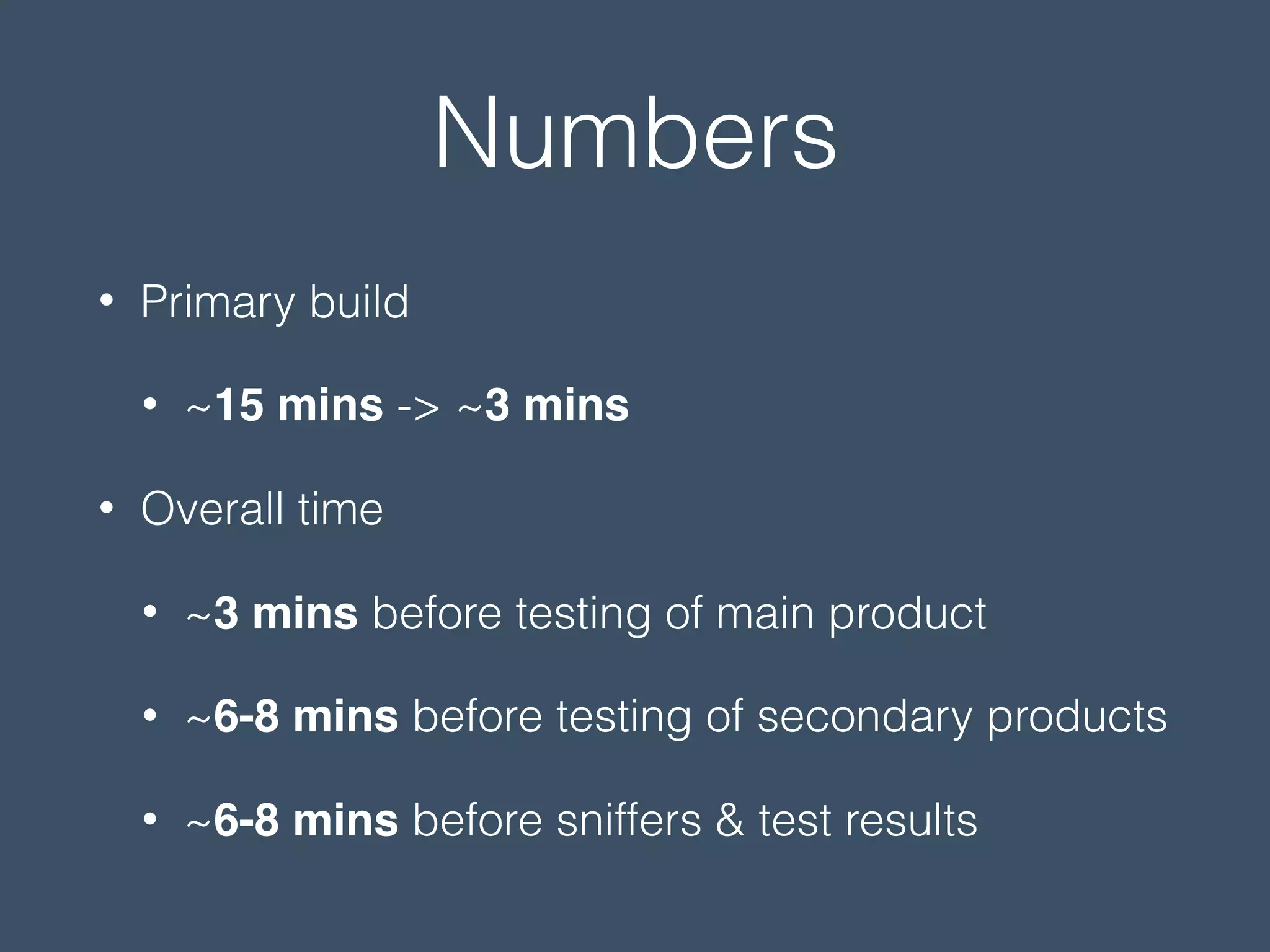 Numbers

• Primary build

• ~15 mins -> ~3 mins

• Overall time

• ~3 mins before testing of main product

• ~6-8 mins before testing of secondary products

• ~6-8 mins before sniffers & test results